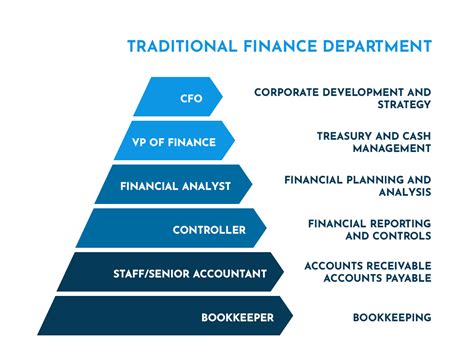 TRADITIONAL FINANCE DEPARTMENT

CFO

CORPORATE DEVELOPMENT AND STRATEGY

VP OF FINANCE

TREASURY AND CASH MANAGEMENT

FINANCIAL ANALYST

FINANCIAL PLANNING AND ANALYSIS

CONTROLLER

FINANCIAL REPORTING AND CONTROLS

STAFF/SENIOR ACCOUNTANT

ACCOUNTS RECEIVABLE
ACCOUNTS PAYABLE

BOOKKEEPER

BOOKKEEPING